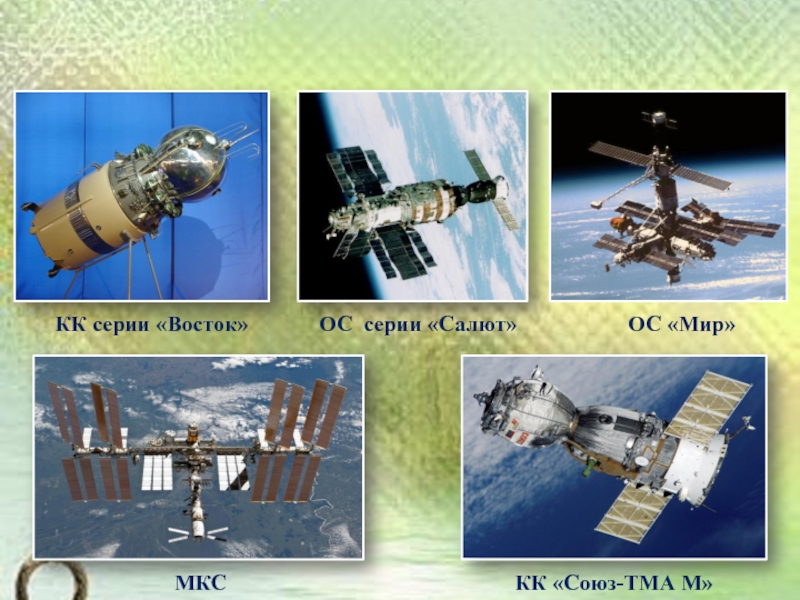 КК серии «Восток»

ОС серии «Салют»

ОС «Мир»

МКС

КК «Союз-ТМА М»